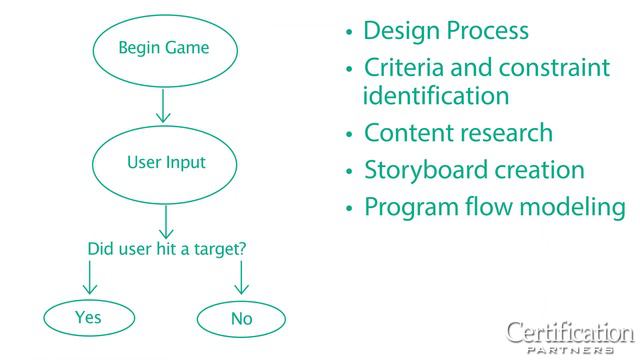 Begin Game

User Input

Did user hit a target?

Yes

No

• Design Process
• Criteria and constraint identification
• Content research
• Storyboard creation
• Program flow modeling

Certification PARTNERS